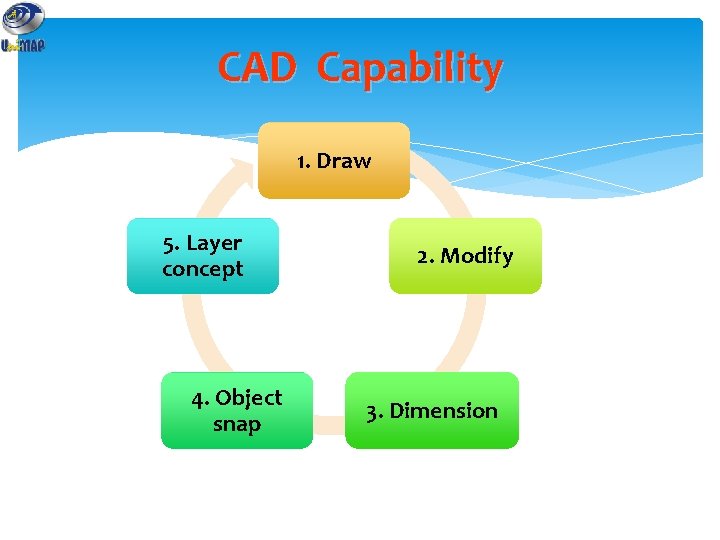 UniMAP

CAD Capability

1. Draw

2. Modify

3. Dimension

4. Object snap

5. Layer concept